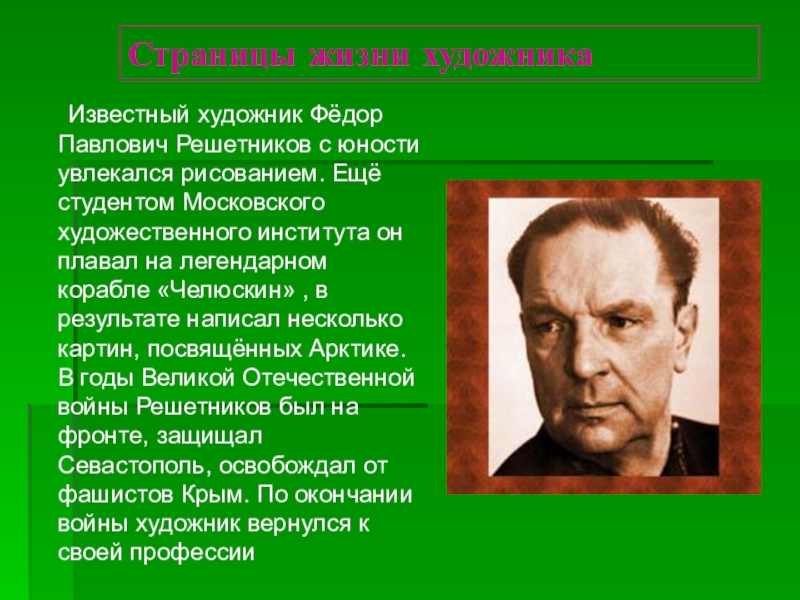 Страницы жизни художника

Известный художник Фёдор Павлович Решетников с юности увлекался рисованием. Ещё студентом Московского художественного института он плавал на легендарном корабле «Челюскин» , в результате написал несколько картин, посвящённых Арктике. В годы Великой Отечественной войны Решетников был на фронте, защищал Севастополь, освобождал от фашистов Крым. По окончании войны художник вернулся к своей профессии